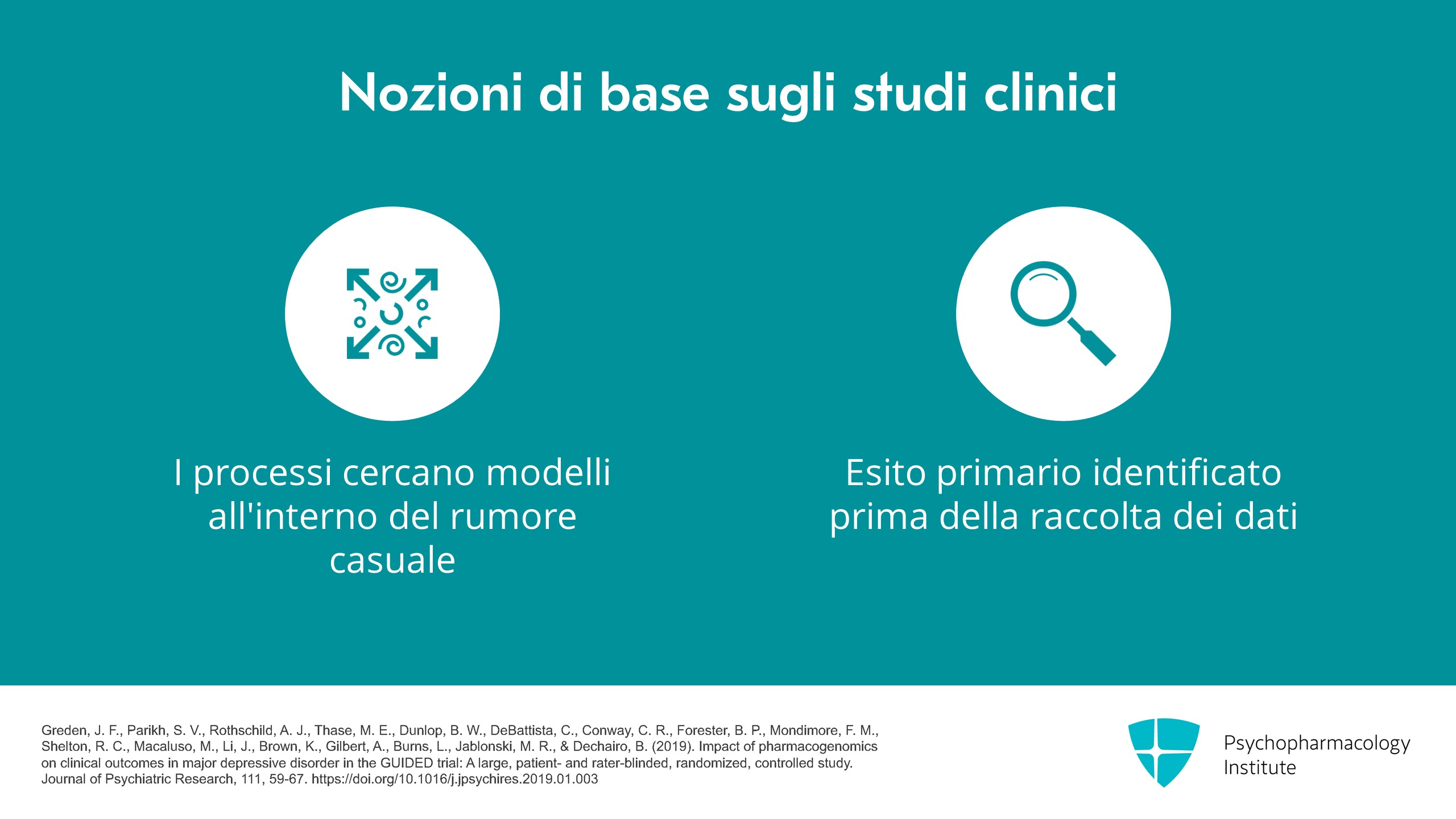 Nozioni di base sugli studi clinici

I processi cercano modelli all'interno del rumore casuale

Esito primario identificato prima della raccolta dei dati

Greden, J. F., Parikh, S. V., Rothschild, A. J., Thase, M. E., Dunlop, B. W., DeBattista, C., Conway, C. R., Forester, B. P., Mondimore, F. M., Shelton, R. C., Macaluso, M., Li, J., Brown, K., Gilbert, A., Burns, L., Jablonski, M. R., & Dechairo, B. (2019). Impact of pharmacogenomics on clinical outcomes in major depressive disorder in the GUIDED trial: A large, patient- and rater-blinded, randomized, controlled study. Journal of Psychiatric Research, 111, 59-67. https://doi.org/10.1016/j.jpsychires.2019.01.003

Psychopharmacology Institute